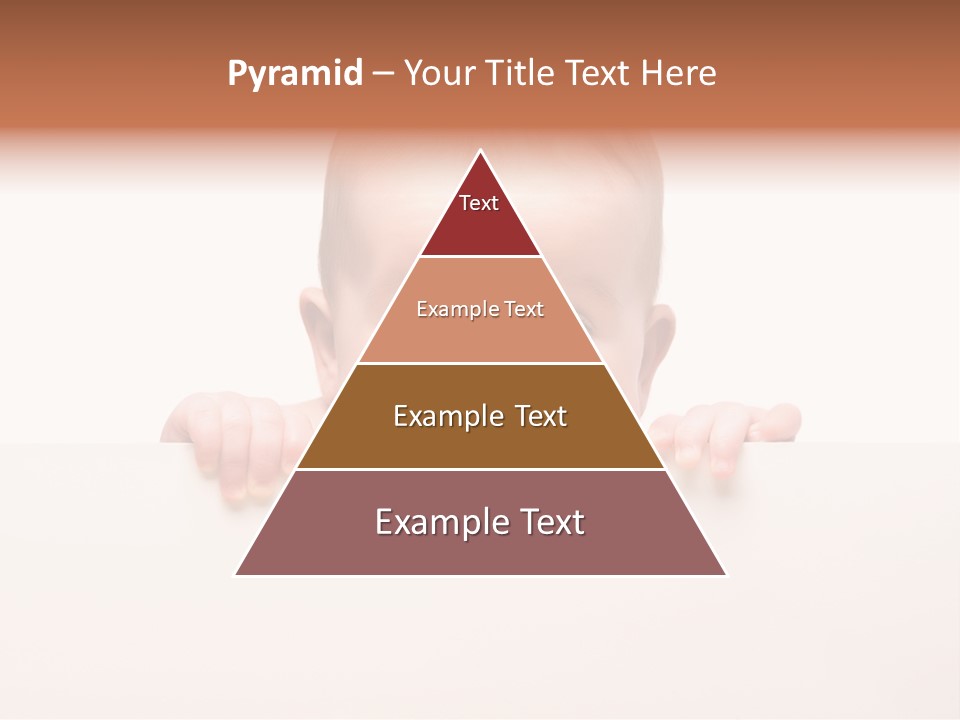 Pyramid – Your Title Text Here

Text

Example Text

Example Text

Example Text